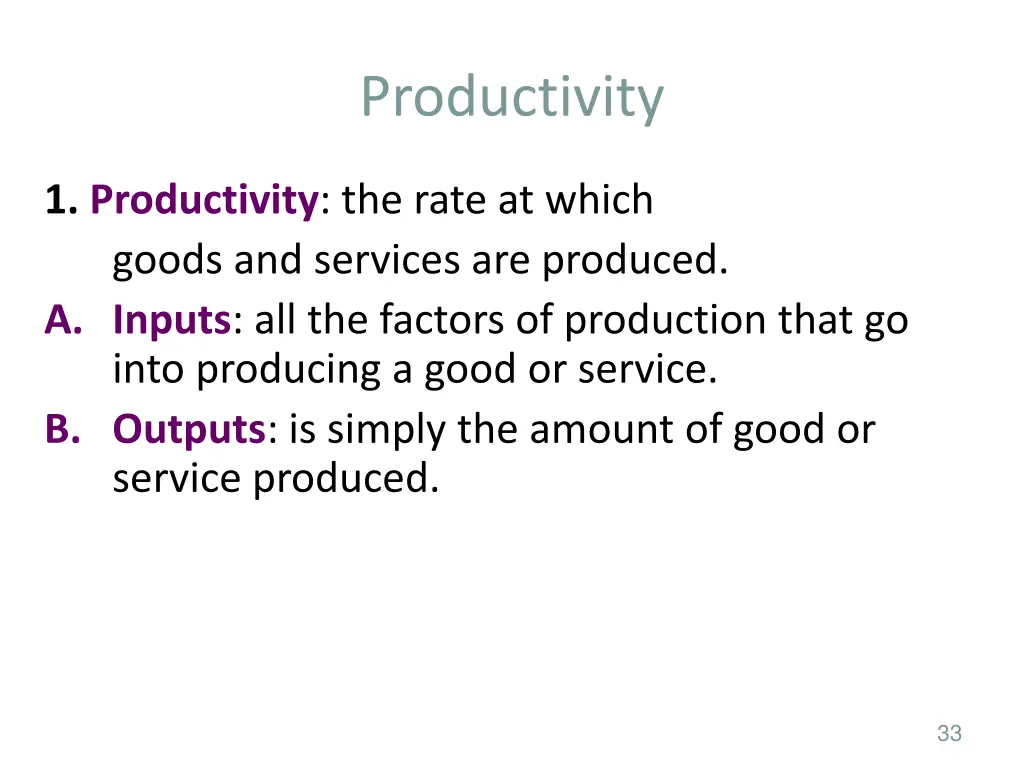 Productivity

1. Productivity: the rate at which goods and services are produced.

A. Inputs: all the factors of production that go into producing a good or service.

B. Outputs: is simply the amount of good or service produced.

33